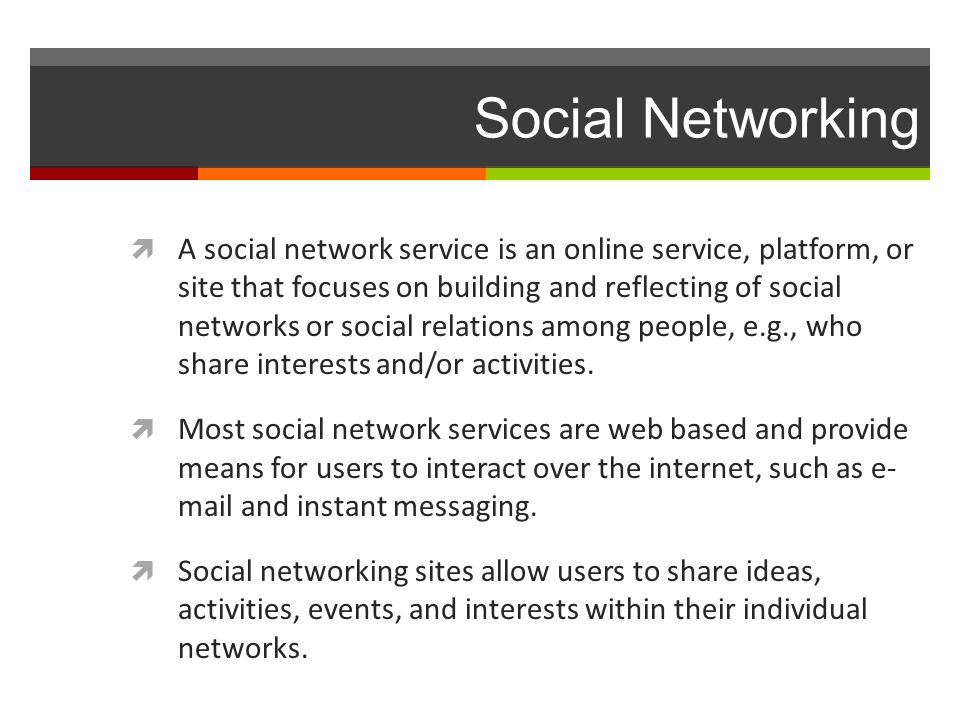 Social Networking

A social network service is an online service, platform, or site that focuses on building and reflecting of social networks or social relations among people, e.g., who share interests and/or activities.

Most social network services are web based and provide means for users to interact over the internet, such as e-mail and instant messaging.

Social networking sites allow users to share ideas, activities, events, and interests within their individual networks.